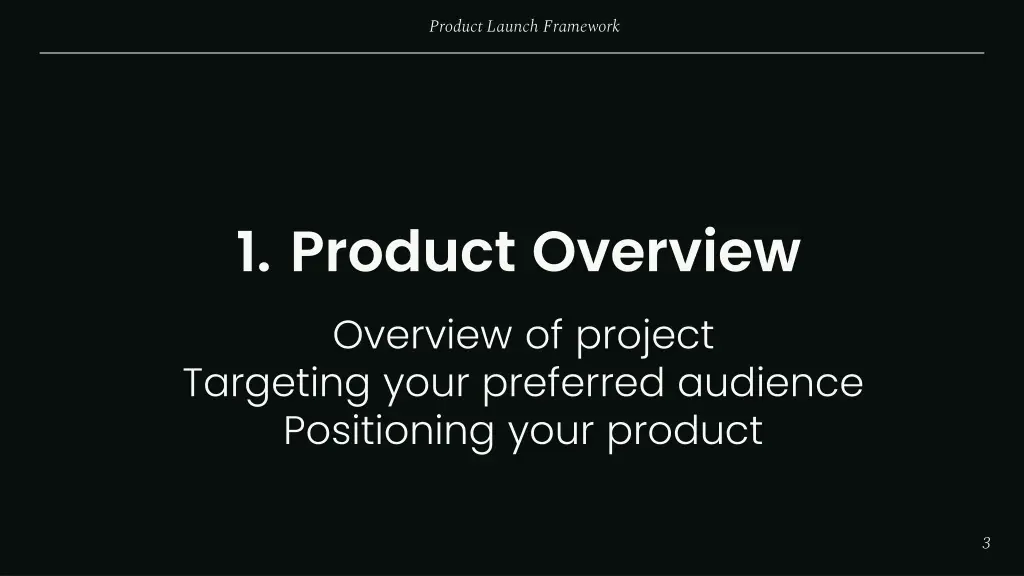 Product Launch Framework

1. Product Overview

Overview of project
Targeting your preferred audience
Positioning your product

3